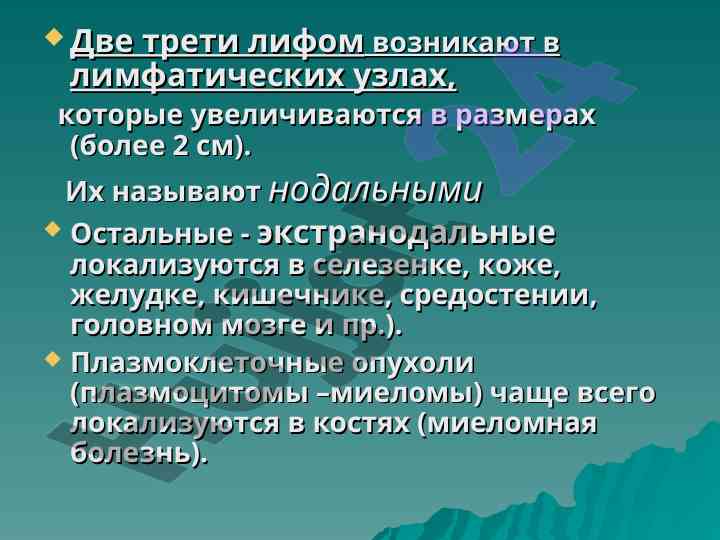 Две трети лифом возникают в лимфатических узлах,

которые увеличиваются в размерах (более 2 см).

Их называют нодальными

Остальные - экстранодальные локализуются в селезенке, коже, желудке, кишечнике, средостении, головном мозге и пр.).

Плазмоклеточные опухоли (плазмоцитомы –миеломы) чаще всего локализуются в костях (миеломная болезнь).